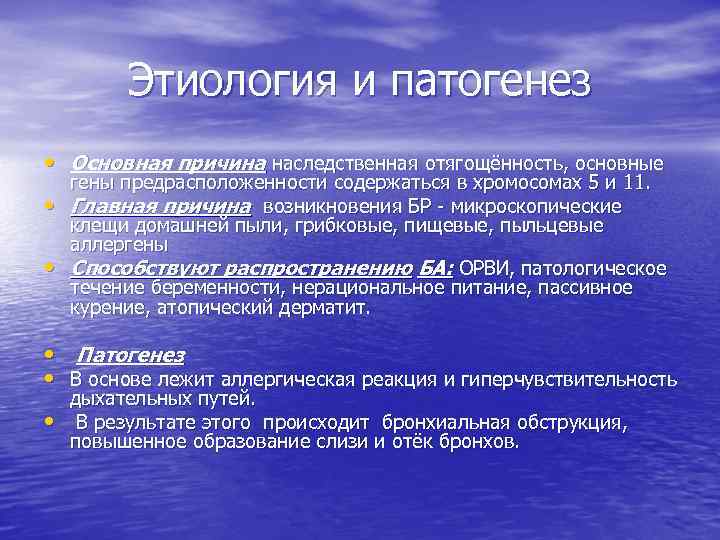 Этиология и патогенез

• Основная причина наследственная отягощённость, основные гены предрасположенности содержаться в хромосомах 5 и 11.
• Главная причина возникновения БР - микроскопические клещи домашней пыли, грибковые, пищевые, пыльцевые аллергены
• Способствуют распространению БА: ОРВИ, патологическое течение беременности, нерациональное питание, пассивное курение, атопический дерматит.

• Патогенез
• В основе лежит аллергическая реакция и гиперчувствительность дыхательных путей.
• В результате этого происходит бронхиальная обструкция, повышенное образование слизи и отёк бронхов.